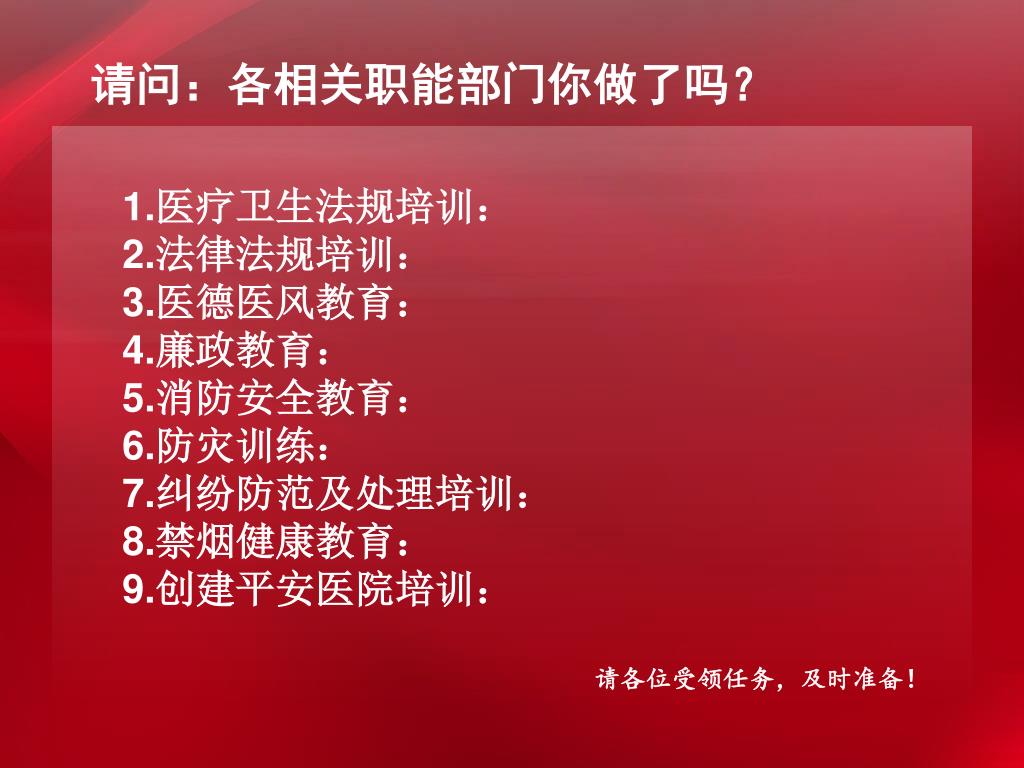 请问：各相关职能部门你做了吗？

1.医疗卫生法规培训：
2.法律法规培训：
3.医德医风教育：
4.廉政教育：
5.消防安全教育：
6.防灾训练：
7.纠纷防范及处理培训：
8.禁烟健康教育：
9.创建平安医院培训：

请各位受领任务，及时准备！